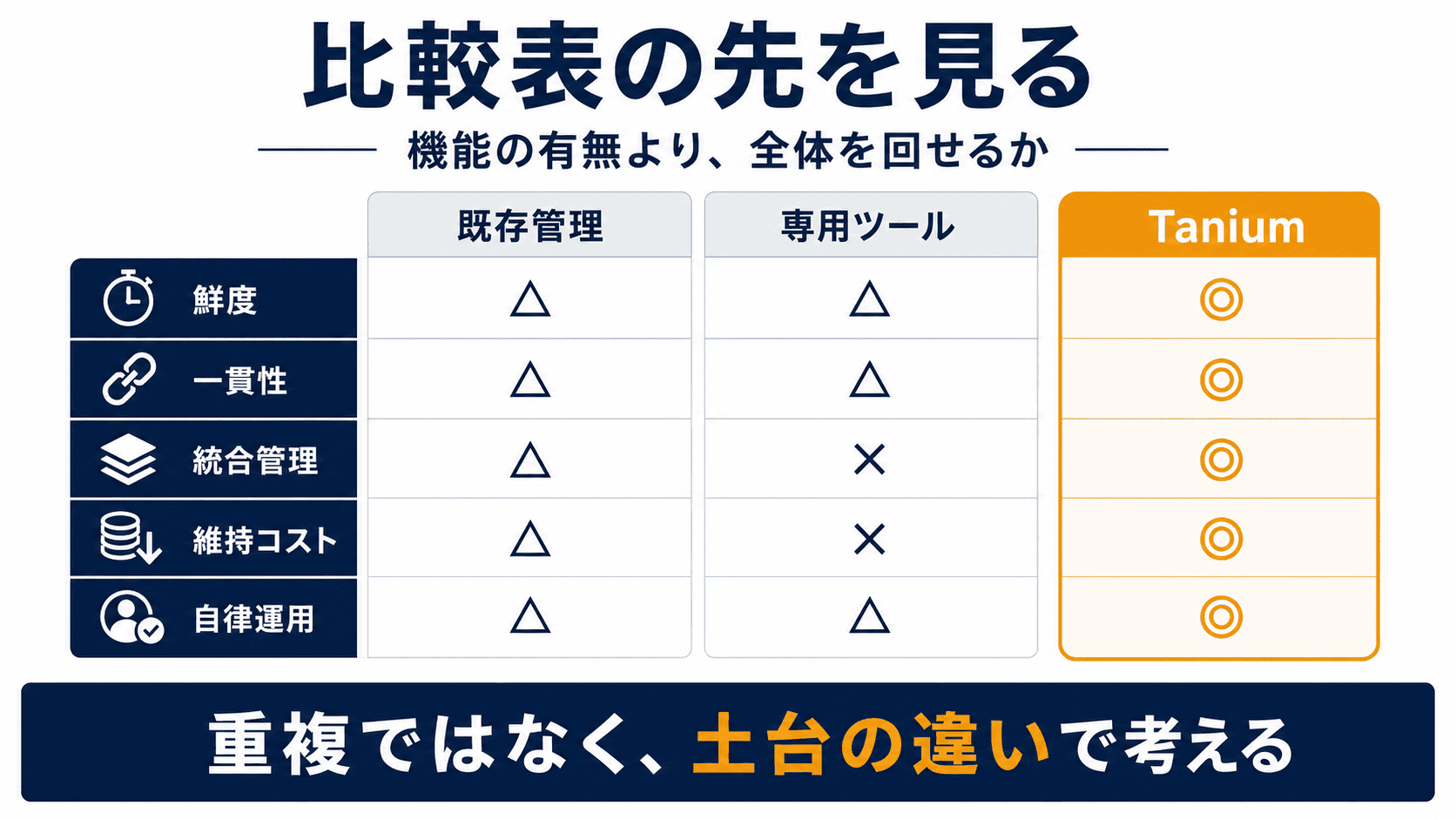 比較表の先を見る

機能の有無より、全体を回せるか

| | 既存管理 | 専用ツール | Tanium |
|---|---|---|---|
| 鮮度 | △ | △ | ◎ |
| 一貫性 | △ | △ | ◎ |
| 統合管理 | △ | × | ◎ |
| 維持コスト | △ | × | ◎ |
| 自律運用 | △ | △ | ◎ |

重複ではなく、土台の違いで考える